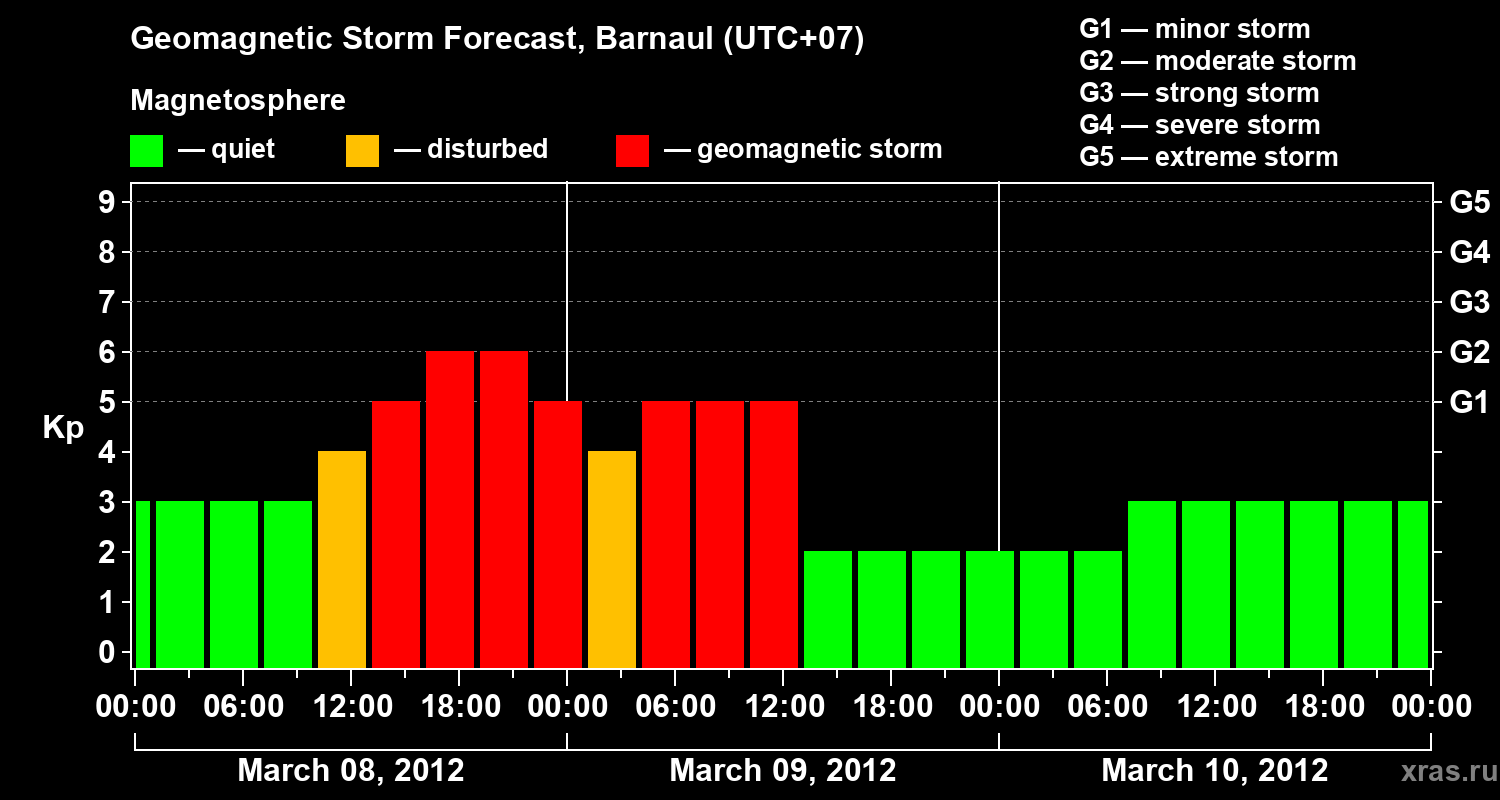 Geomagnetic Storm Forecast, Barnaul (UTC+07)

Magnetosphere

— quiet — disturbed — geomagnetic storm

G1 — minor storm
G2 — moderate storm
G3 — strong storm
G4 — severe storm
G5 — extreme storm

Kp

9
8
7
6
5
4
3
2
1
0

G5
G4
G3
G2
G1

00:00 06:00 12:00 18:00 00:00 06:00 12:00 18:00 00:00 06:00 12:00 18:00 00:00

March 08, 2012 March 09, 2012 March 10, 2012

xras.ru